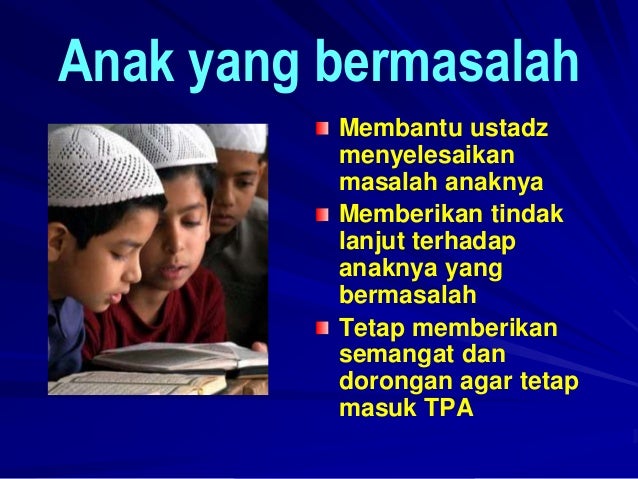 Anak yang bermasalah

Membantu ustadz menyelesaikan masalah anaknya

Memberikan tindak lanjut terhadap anaknya yang bermasalah

Tetap memberikan semangat dan dorongan agar tetap masuk TPA